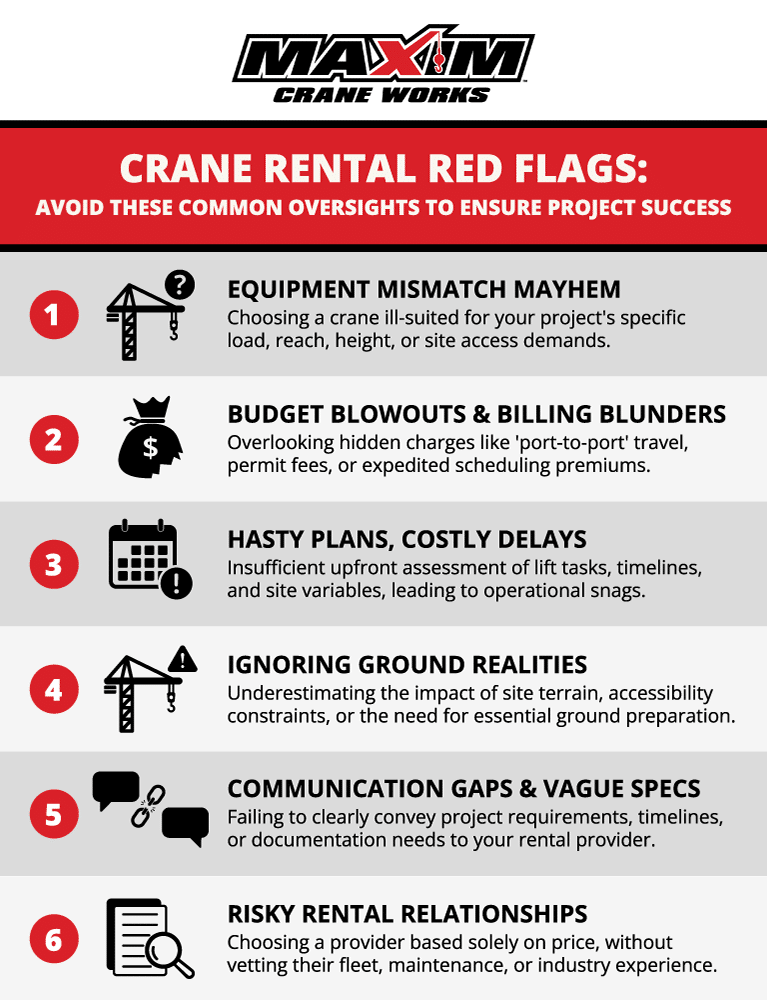 MAXIM
CRANE WORKS

CRANE RENTAL RED FLAGS:
AVOID THESE COMMON OVERSIGHTS TO ENSURE PROJECT SUCCESS

1
EQUIPMENT MISMATCH MAYHEM
Choosing a crane ill-suited for your project's specific load, reach, height, or site access demands.

2
BUDGET BLOWOUTS & BILLING BLUNDERS
Overlooking hidden charges like 'port-to-port' travel, permit fees, or expedited scheduling premiums.

3
HASTY PLANS, COSTLY DELAYS
Insufficient upfront assessment of lift tasks, timelines, and site variables, leading to operational snags.

4
IGNORING GROUND REALITIES
Underestimating the impact of site terrain, accessibility constraints, or the need for essential ground preparation.

5
COMMUNICATION GAPS & VAGUE SPECS
Failing to clearly convey project requirements, timelines, or documentation needs to your rental provider.

6
RISKY RENTAL RELATIONSHIPS
Choosing a provider based solely on price, without vetting their fleet, maintenance, or industry experience.